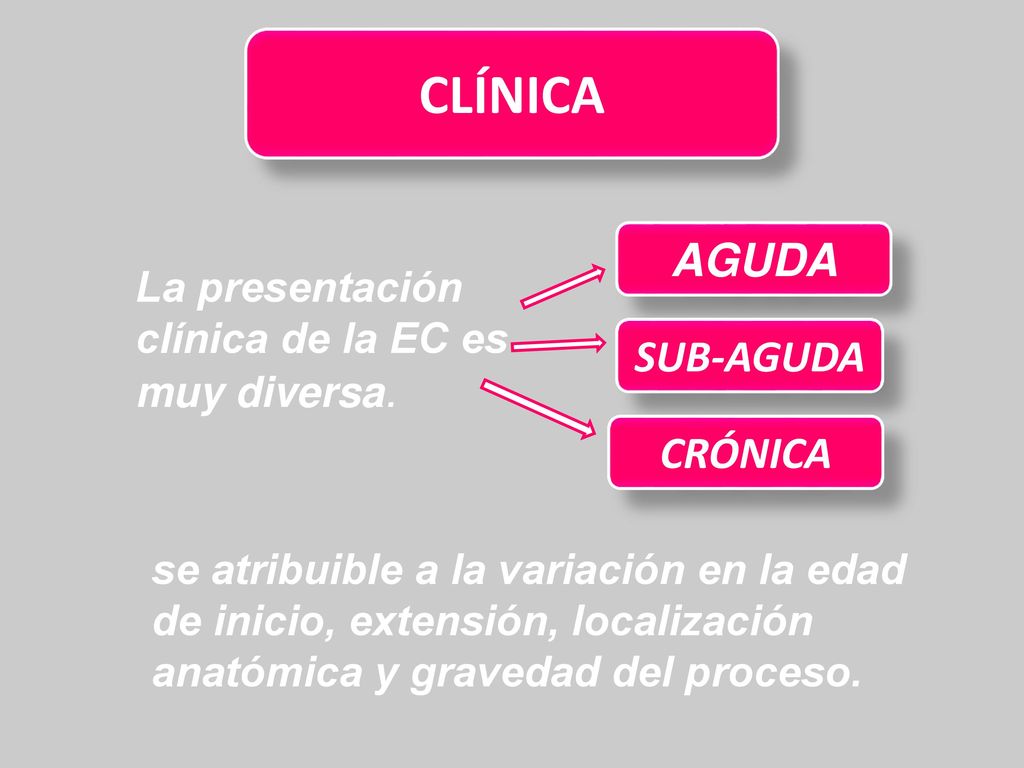 CLÍNICA

La presentación clínica de la EC es muy diversa.

AGUDA

SUB-AGUDA

CRÓNICA

se atribuible a la variación en la edad de inicio, extensión, localización anatómica y gravedad del proceso.